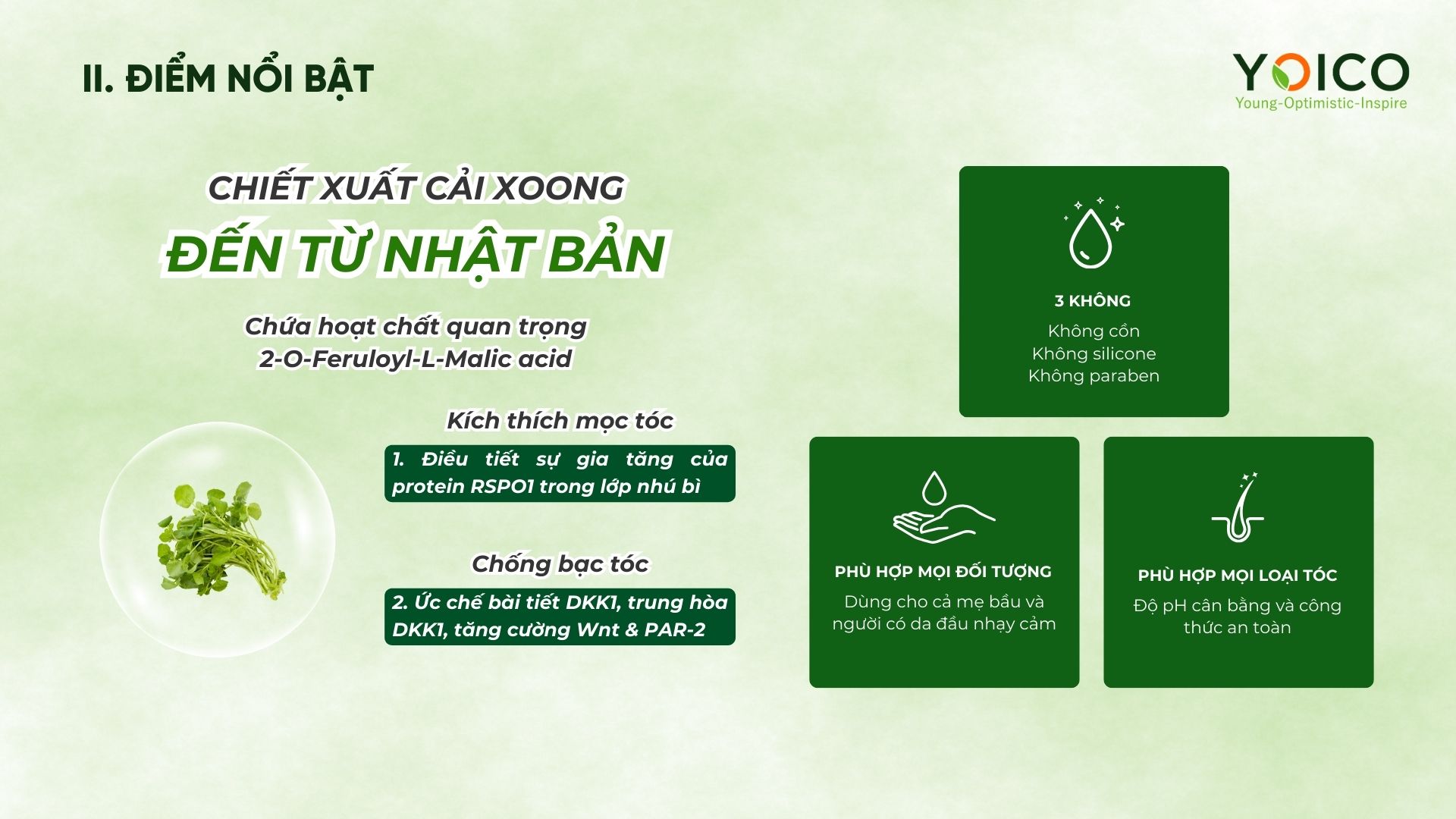 II. ĐIỂM NỔI BẬT

YOICO
Young-Optimistic-Inspire

CHIẾT XUẤT CẢI XOONG
ĐẾN TỪ NHẬT BẢN

Chứa hoạt chất quan trọng
2-O-Feruloyl-L-Malic acid

Kích thích mọc tóc

1. Điều tiết sự gia tăng của protein RSPO1 trong lớp nhú bì

Chống bạc tóc

2. Ức chế bài tiết DKK1, trung hòa DKK1, tăng cường Wnt & PAR-2

3 KHÔNG
Không cồn
Không silicone
Không paraben

PHÙ HỢP MỌI ĐỐI TƯỢNG
Dùng cho cả mẹ bầu và người có da đầu nhạy cảm

PHÙ HỢP MỌI LOẠI TÓC
Độ pH cân bằng và công thức an toàn